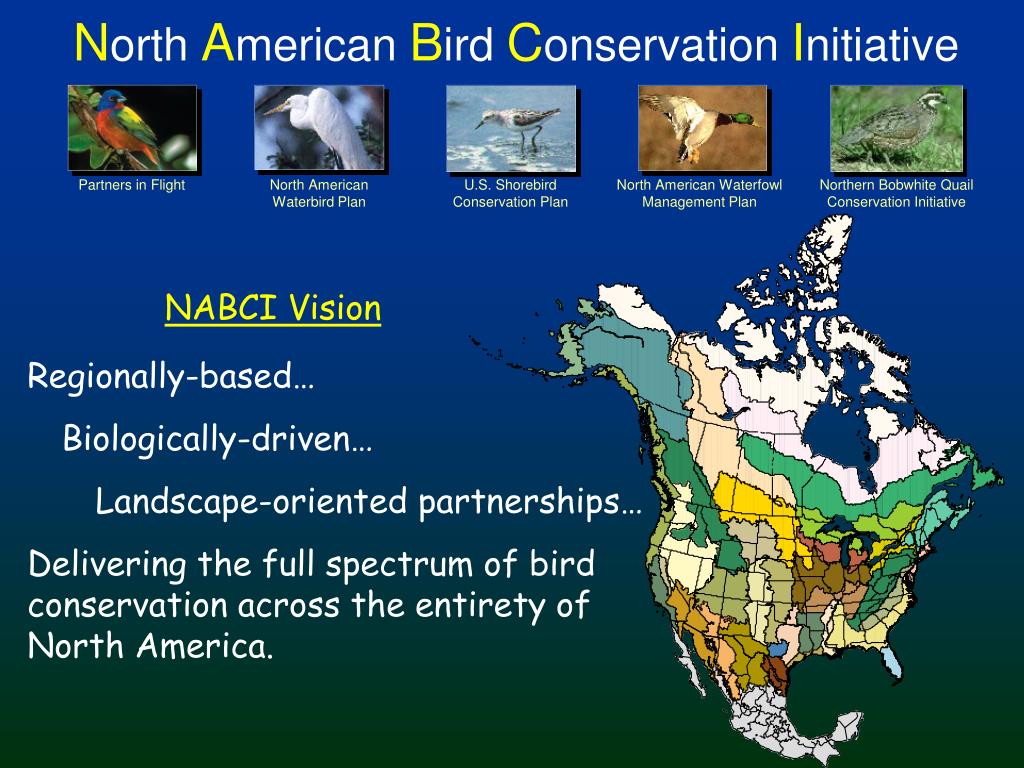 North American Bird Conservation Initiative

Partners in Flight

North American Waterbird Plan

U.S. Shorebird Conservation Plan

North American Waterfowl Management Plan

Northern Bobwhite Quail Conservation Initiative

NABCI Vision

Regionally-based…

Biologically-driven…

Landscape-oriented partnerships…

Delivering the full spectrum of bird conservation across the entirety of North America.